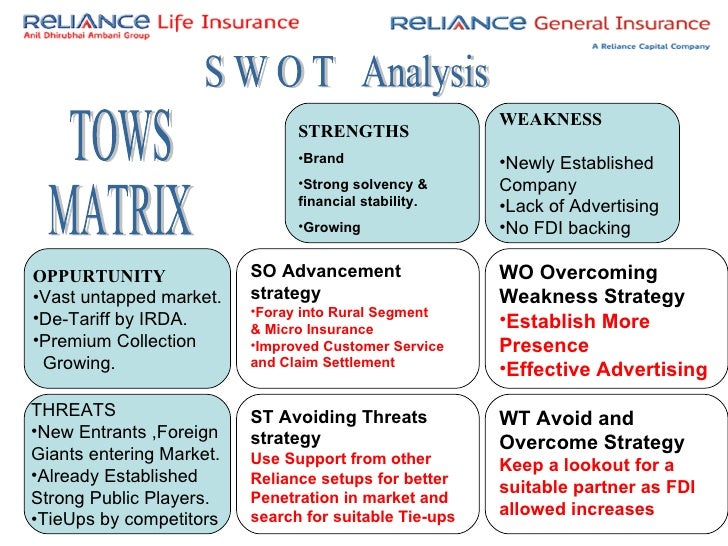 RELIANCE Life Insurance
Anil Dhirubhai Ambani Group

RELIANCE General Insurance
A Reliance Capital Company

S W O T Analysis

TOWS MATRIX

STRENGTHS
•Brand
•Strong solvency & financial stability.
•Growing

WEAKNESS
•Newly Established Company
•Lack of Advertising
•No FDI backing

OPPURTUNITY
•Vast untapped market.
•De-Tariff by IRDA.
•Premium Collection Growing.

SO Advancement strategy
•Foray into Rural Segment & Micro Insurance
•Improved Customer Service and Claim Settlement

WO Overcoming Weakness Strategy
•Establish More Presence
•Effective Advertising

THREATS
•New Entrants ,Foreign Giants entering Market.
•Already Established Strong Public Players.
•TieUps by competitors

ST Avoiding Threats strategy
Use Support from other Reliance setups for better Penetration in market and search for suitable Tie-ups

WT Avoid and Overcome Strategy
Keep a lookout for a suitable partner as FDI allowed increases